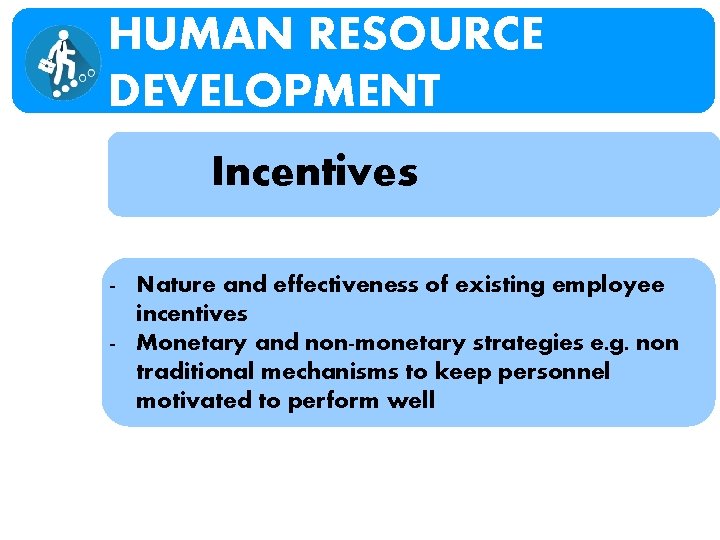 HUMAN RESOURCE DEVELOPMENT

Incentives

- Nature and effectiveness of existing employee incentives
- Monetary and non-monetary strategies e.g. non traditional mechanisms to keep personnel motivated to perform well